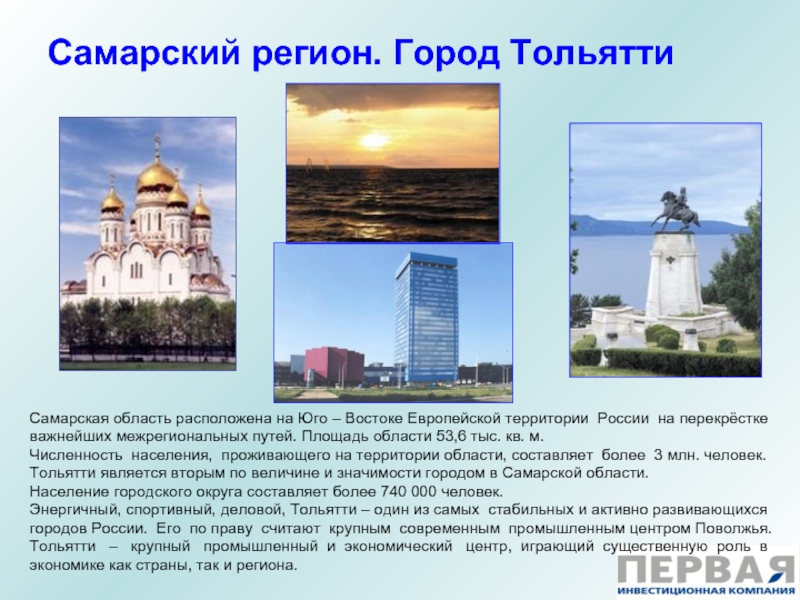 Самарский регион. Город Тольятти

Самарская область расположена на Юго – Востоке Европейской территории России на перекрёстке важнейших межрегиональных путей. Площадь области 53,6 тыс. кв. м.
Численность населения, проживающего на территории области, составляет более 3 млн. человек.
Тольятти является вторым по величине и значимости городом в Самарской области.
Население городского округа составляет более 740 000 человек.
Энергичный, спортивный, деловой, Тольятти – один из самых стабильных и активно развивающихся городов России. Его по праву считают крупным современным промышленным центром Поволжья.
Тольятти – крупный промышленный и экономический центр, играющий существенную роль в экономике как страны, так и региона.

ПЕРВАЯ
ИНВЕСТИЦИОННАЯ КОМПАНИЯ